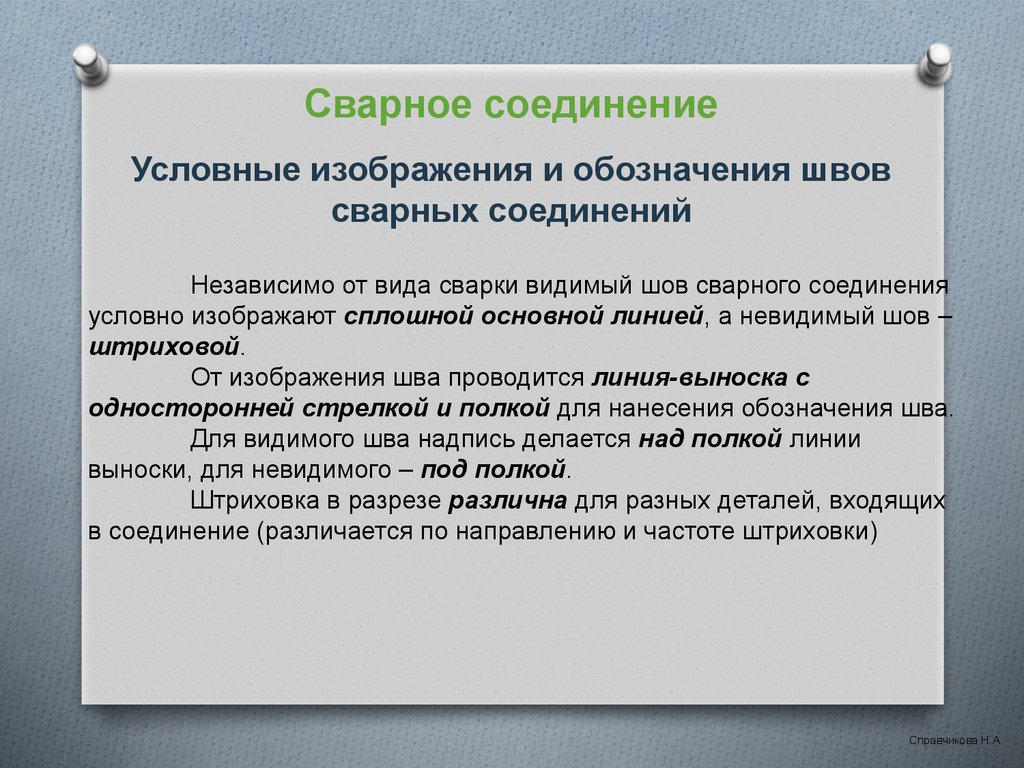 Сварное соединение

Условные изображения и обозначения швов сварных соединений

Независимо от вида сварки видимый шов сварного соединения условно изображают сплошной основной линией, а невидимый шов – штриховой.

От изображения шва проводится линия-выноска с односторонней стрелкой и полкой для нанесения обозначения шва.

Для видимого шва надпись делается над полкой линии выноски, для невидимого – под полкой.

Штриховка в разрезе различна для разных деталей, входящих в соединение (различается по направлению и частоте штриховки)

Справчикова Н.А.